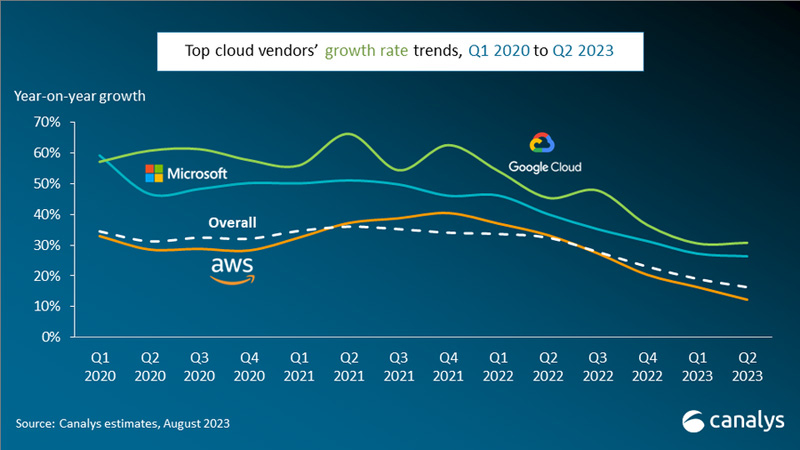 Top cloud vendors' growth rate trends, Q1 2020 to Q2 2023

Year-on-year growth

70%
60%
50%
40%
30%
20%
10%
0%

Microsoft

Google Cloud

Overall

aws

Q1 2020
Q2 2020
Q3 2020
Q4 2020
Q1 2021
Q2 2021
Q3 2021
Q4 2021
Q1 2022
Q2 2022
Q3 2022
Q4 2022
Q1 2023
Q2 2023

Source: Canalys estimates, August 2023

canalys